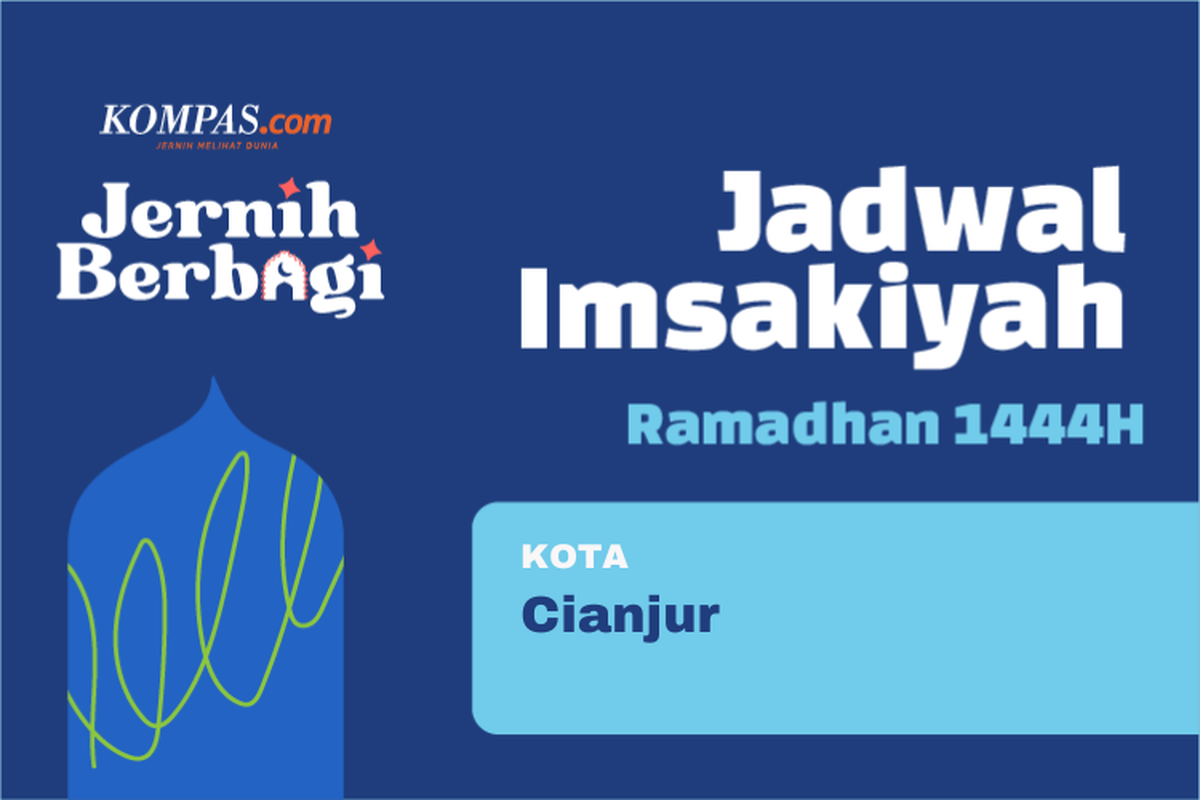 KOMPAS.com
JERNIH MELIHAT DUNIA

Jernih Berbagi

Jadwal Imsakiyah

Ramadhan 1444H

KOTA
Cianjur